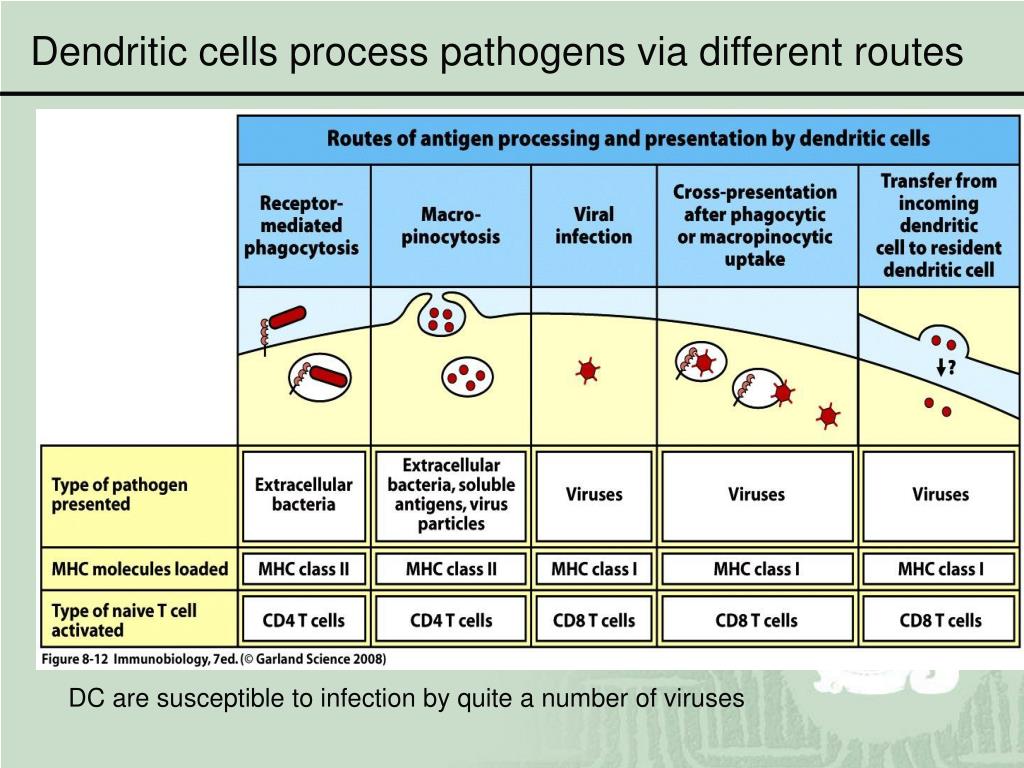 Dendritic cells process pathogens via different routes

Routes of antigen processing and presentation by dendritic cells

| | Receptor-mediated phagocytosis | Macro-pinocytosis | Viral infection | Cross-presentation after phagocytic or macropinocytic uptake | Transfer from incoming dendritic cell to resident dendritic cell |
|---|---|---|---|---|---|
| | | | | | ? |
| Type of pathogen presented | Extracellular bacteria | Extracellular bacteria, soluble antigens, virus particles | Viruses | Viruses | Viruses |
| MHC molecules loaded | MHC class II | MHC class II | MHC class I | MHC class I | MHC class I |
| Type of naive T cell activated | CD4 T cells | CD4 T cells | CD8 T cells | CD8 T cells | CD8 T cells |

Figure 8-12 Immunobiology, 7ed. (© Garland Science 2008)

DC are susceptible to infection by quite a number of viruses